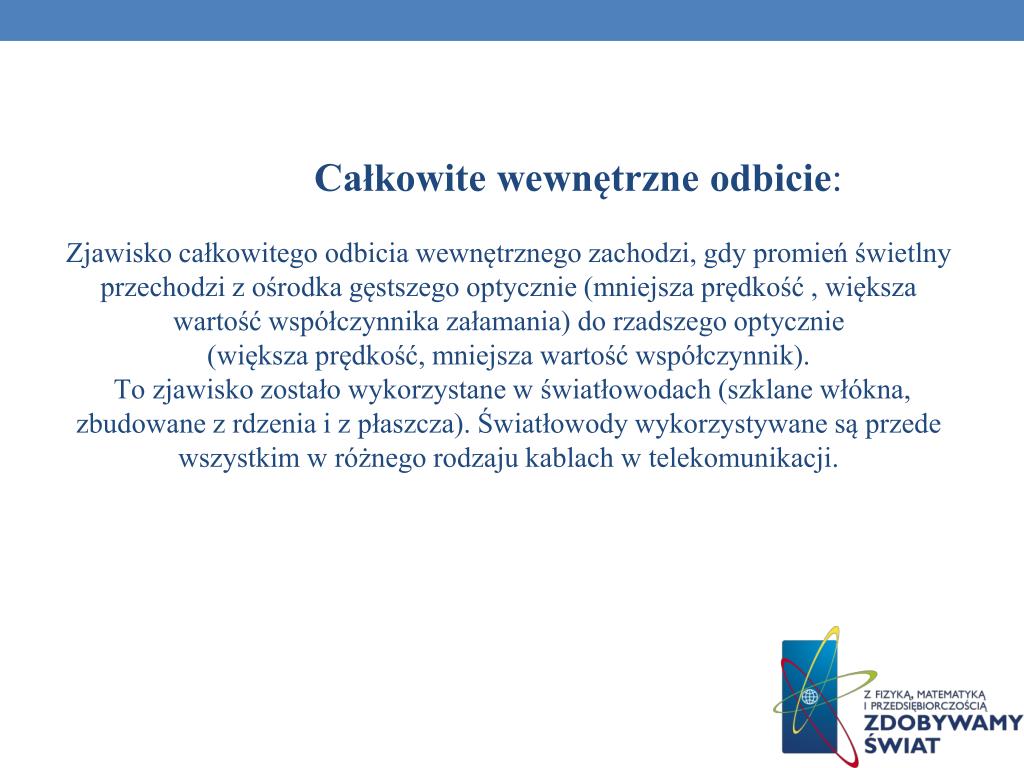 Całkowite wewnętrzne odbicie:

Zjawisko całkowitego odbicia wewnętrznego zachodzi, gdy promień świetlny przechodzi z ośrodka gęstszego optycznie (mniejsza prędkość , większa wartość współczynnika załamania) do rzadszego optycznie (większa prędkość, mniejsza wartość współczynnik).
To zjawisko zostało wykorzystane w światłowodach (szklane włókna, zbudowane z rdzenia i z płaszcza). Światłowody wykorzystywane są przede wszystkim w różnego rodzaju kablach w telekomunikacji.

Z FIZYKĄ, MATEMATYKĄ I PRZEDSIĘBIORCZOŚCIĄ
ZDOBYWAMY ŚWIAT